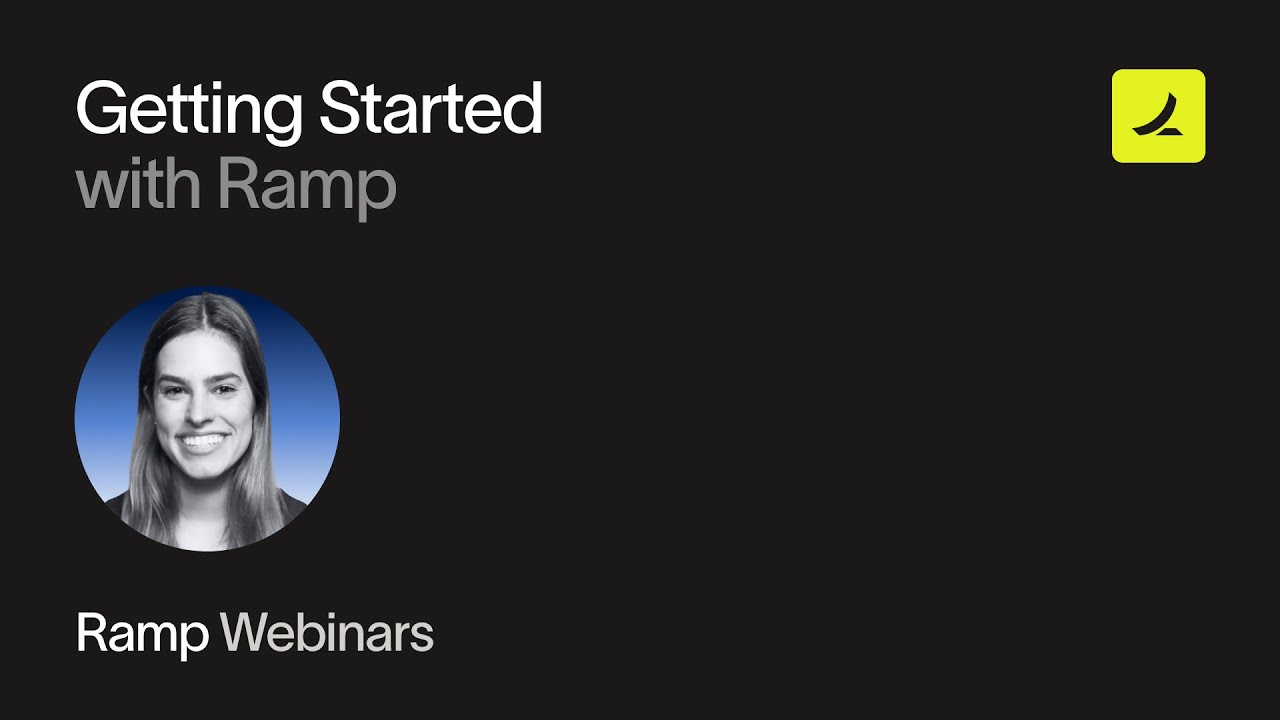 Getting Started
with Ramp

Ramp Webinars